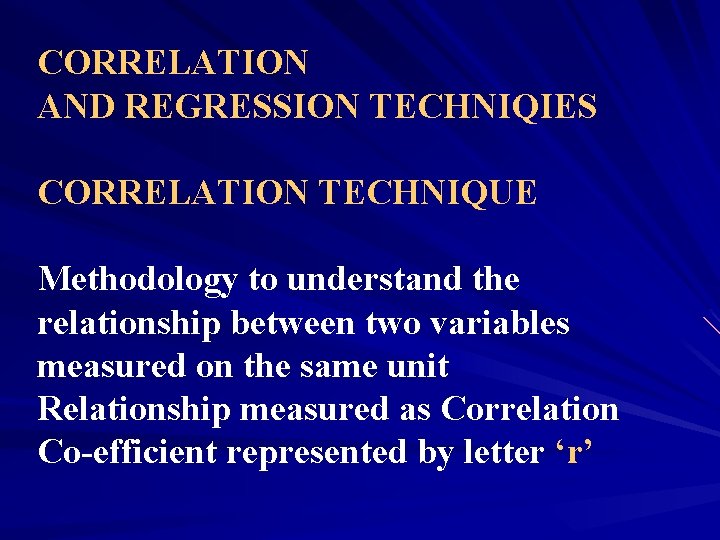 CORRELATION
AND REGRESSION TECHNIQIES

CORRELATION TECHNIQUE

Methodology to understand the relationship between two variables measured on the same unit
Relationship measured as Correlation Co-efficient represented by letter ‘r’